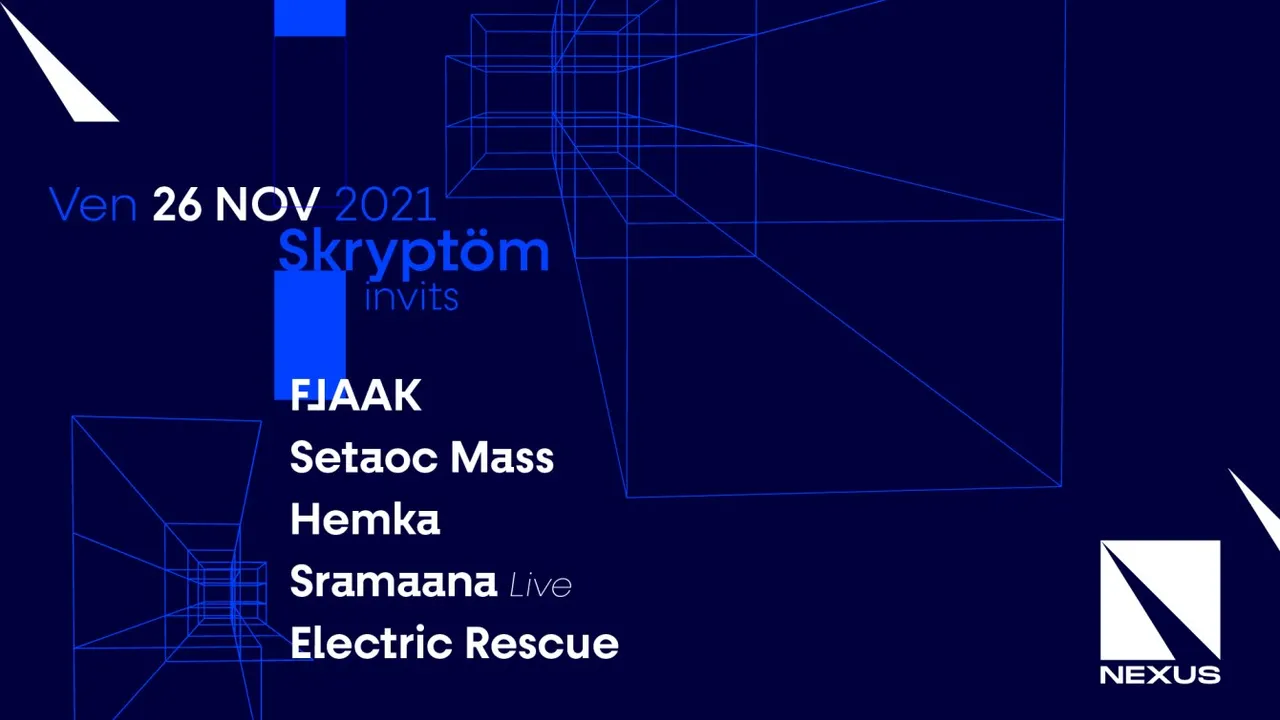 Ven 26 NOV 2021
Skryptöm
invits

FJAAK
Setaoc Mass
Hemka
Sramaana Live
Electric Rescue

NEXUS